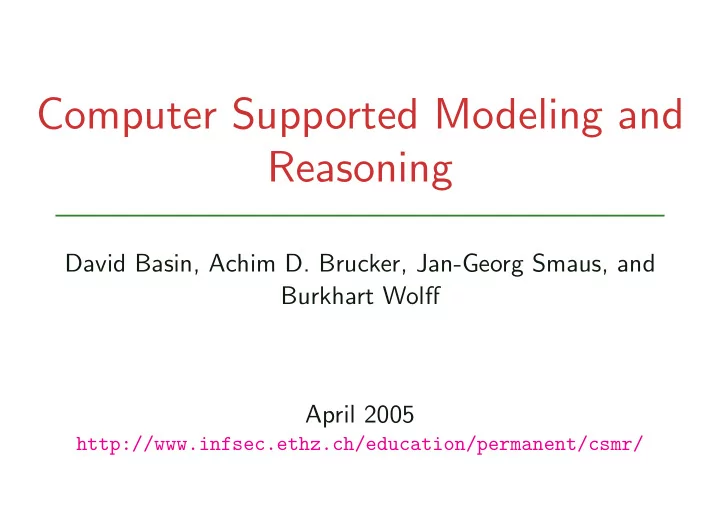 Computer Supported Modeling and Reasoning

David Basin, Achim D. Brucker, Jan-Georg Smaus, and Burkhart Wolff

April 2005
http://www.infsec.ethz.ch/education/permanent/csmr/